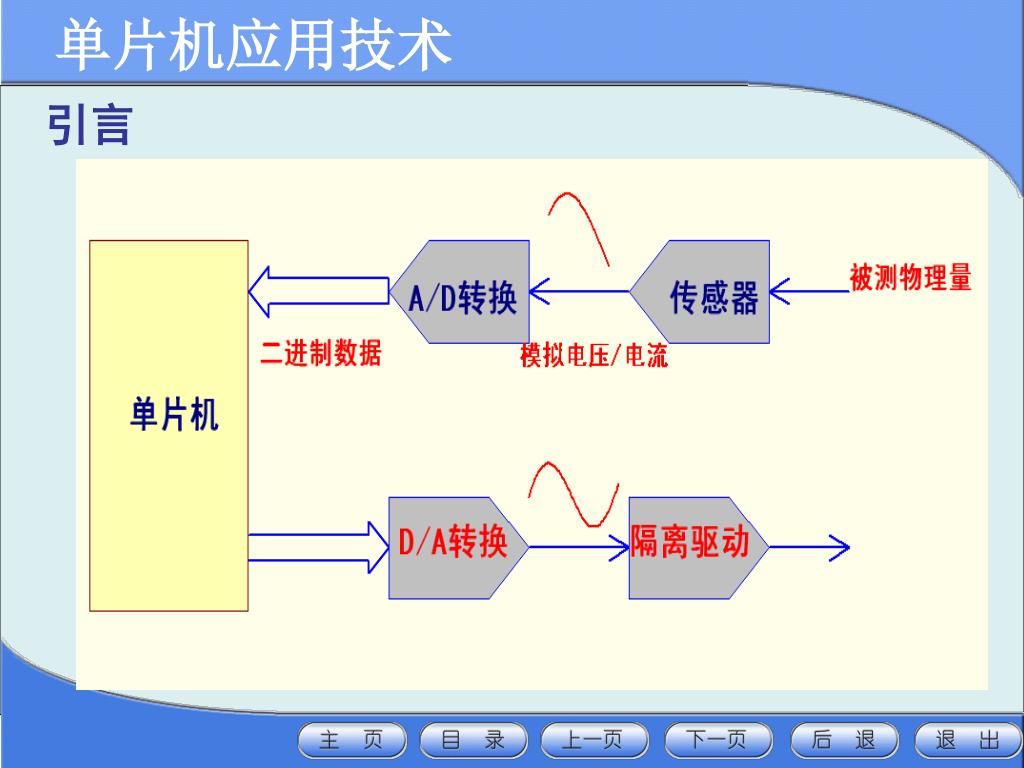 单片机应用技术

引言

单片机

A/D转换

传感器

被测物理量

二进制数据

模拟电压/电流

D/A转换

隔离驱动

主 页 目 录 上一页 下一页 后 退 退 出